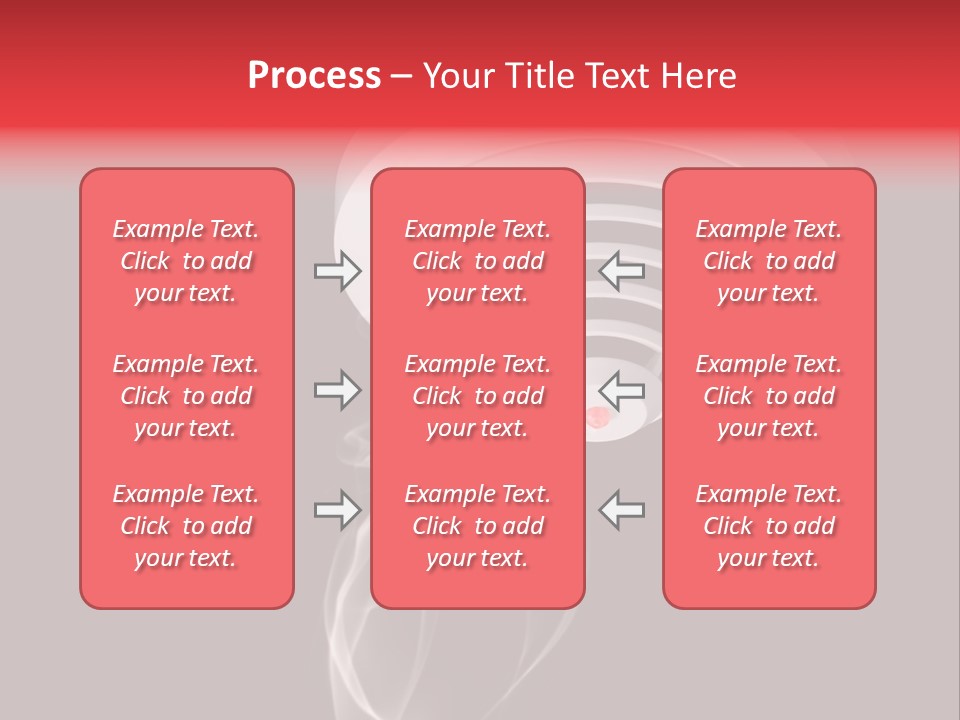 Process – Your Title Text Here

Example Text. Click to add your text.

Example Text. Click to add your text.

Example Text. Click to add your text.

Example Text. Click to add your text.

Example Text. Click to add your text.

Example Text. Click to add your text.

Example Text. Click to add your text.

Example Text. Click to add your text.

Example Text. Click to add your text.